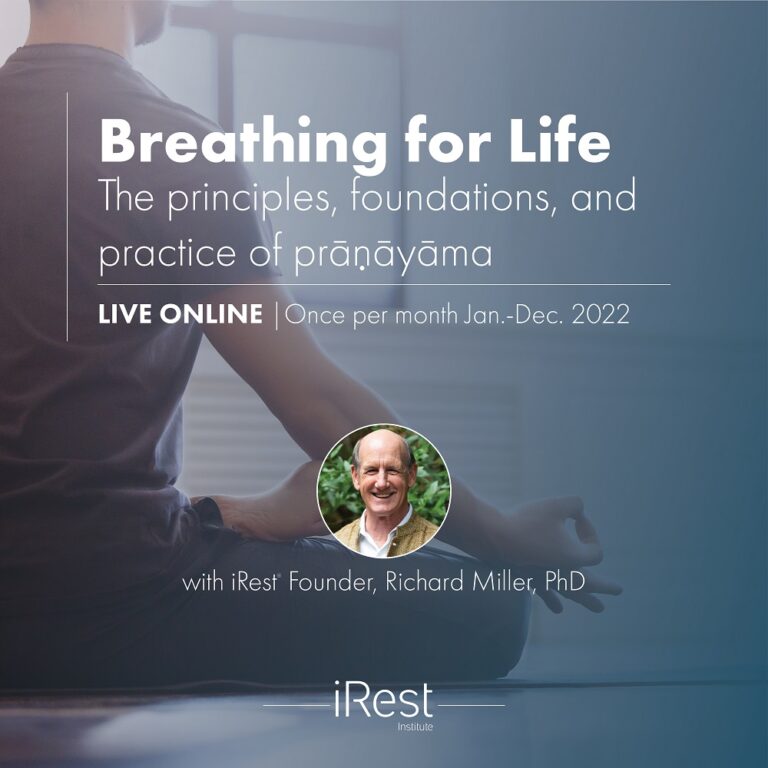 Breathing for Life
The principles, foundations, and practice of prāṇāyāma

LIVE ONLINE | Once per month Jan.-Dec. 2022

with iRest® Founder, Richard Miller, PhD

iRest
Institute